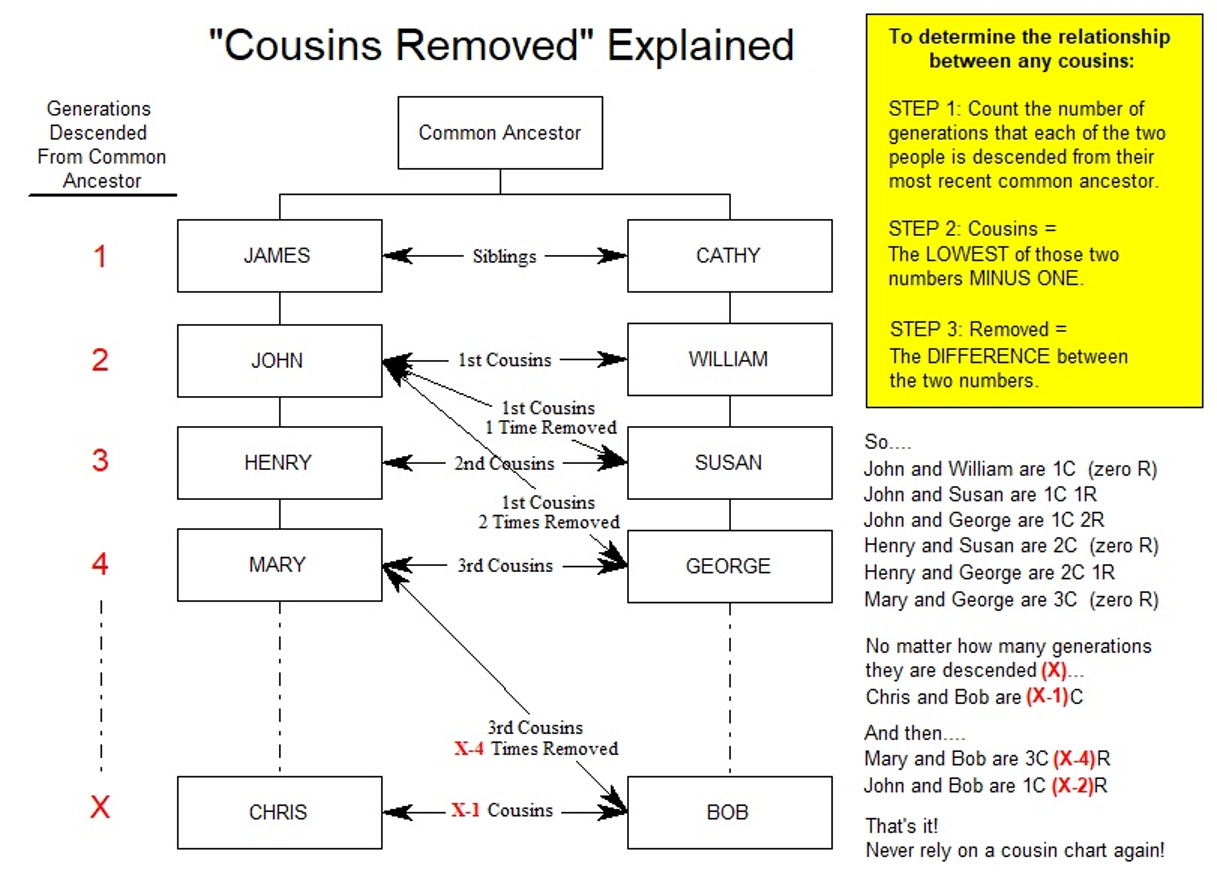 "Cousins Removed" Explained

Generations Descended From Common Ancestor

Common Ancestor

1
JAMES
Siblings
CATHY

2
JOHN
1st Cousins
WILLIAM

1st Cousins 1 Time Removed

3
HENRY
2nd Cousins
SUSAN

1st Cousins 2 Times Removed

4
MARY
3rd Cousins
GEORGE

3rd Cousins X-4 Times Removed

X
CHRIS
X-1 Cousins
BOB

To determine the relationship between any cousins:

STEP 1: Count the number of generations that each of the two people is descended from their most recent common ancestor.

STEP 2: Cousins = The LOWEST of those two numbers MINUS ONE.

STEP 3: Removed = The DIFFERENCE between the two numbers.

So....
John and William are 1C (zero R)
John and Susan are 1C 1R
John and George are 1C 2R
Henry and Susan are 2C (zero R)
Henry and George are 2C 1R
Mary and George are 3C (zero R)

No matter how many generations they are descended (X)...
Chris and Bob are (X-1)C

And then....
Mary and Bob are 3C (X-4)R
John and Bob are 1C (X-2)R

That's it!
Never rely on a cousin chart again!